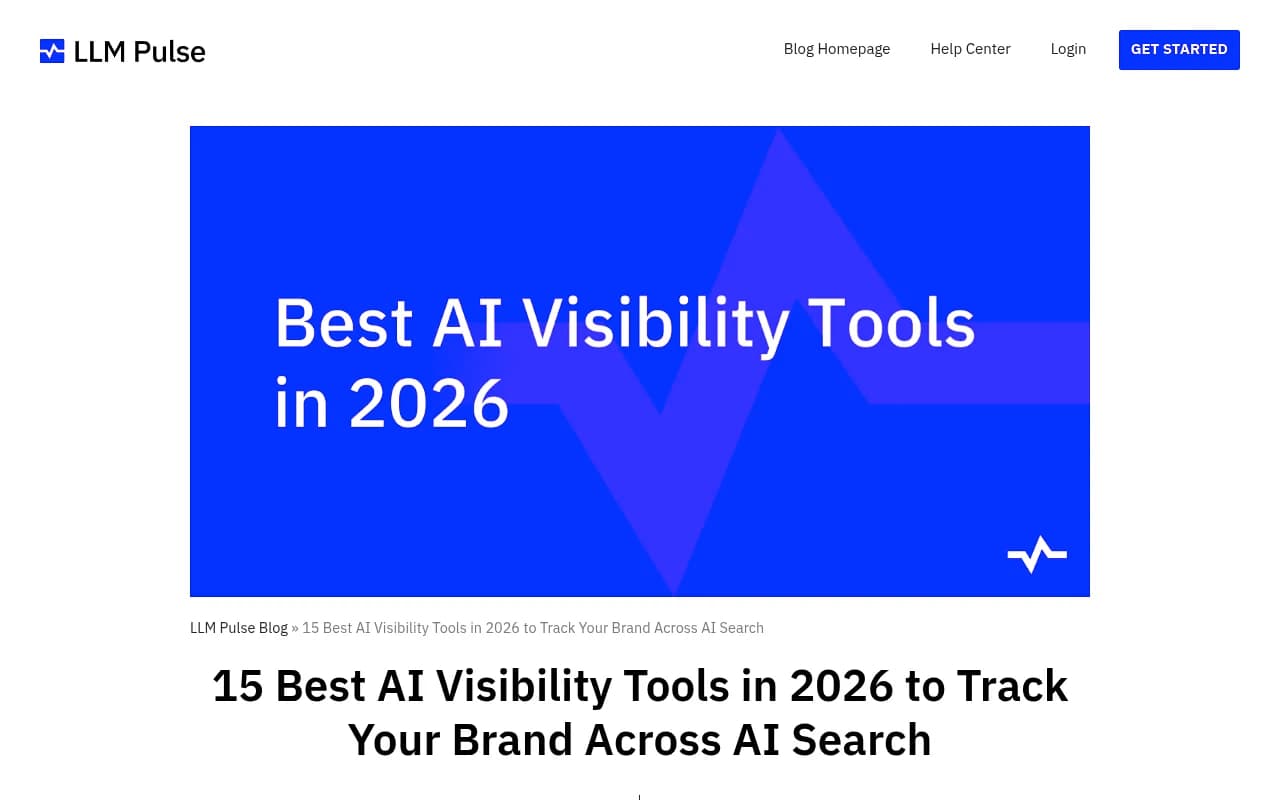 LLM Pulse

Blog Homepage Help Center Login GET STARTED

Best AI Visibility Tools in 2026

LLM Pulse Blog » 15 Best AI Visibility Tools in 2026 to Track Your Brand Across AI Search

15 Best AI Visibility Tools in 2026 to Track Your Brand Across AI Search